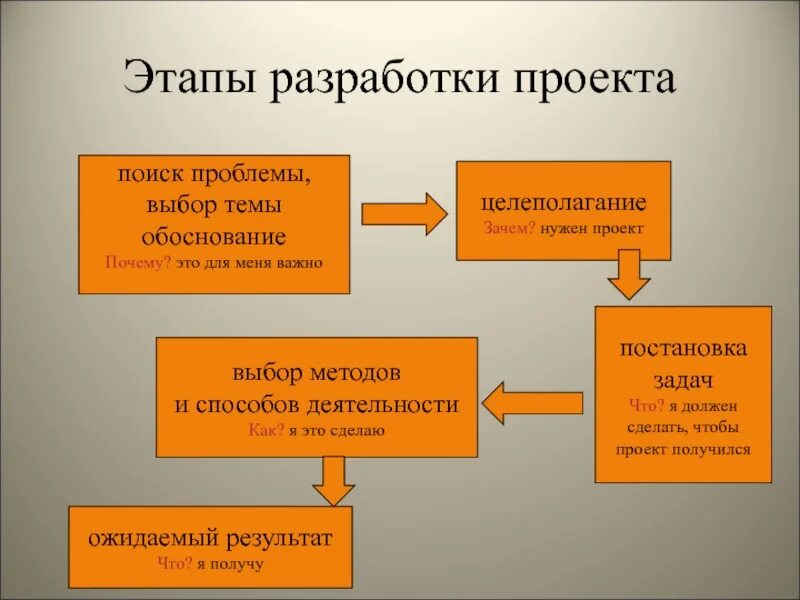 Этапы разработки проекта

поиск проблемы, выбор темы обоснование
Почему? это для меня важно

целеполагание
Зачем? нужен проект

постановка задач
Что? я должен сделать, чтобы проект получился

выбор методов и способов деятельности
Как? я это сделаю

ожидаемый результат
Что? я получу